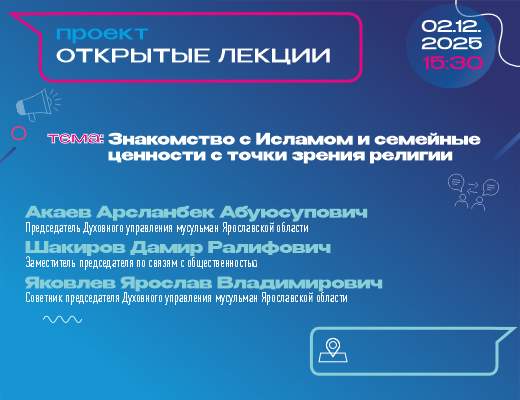 проект
ОТКРЫТЫЕ ЛЕКЦИИ

02.12.
2025
15:30

тема: Знакомство с Исламом и семейные ценности с точки зрения религии

Акаев Арсланбек Абуюсупович
Председатель Духовного управления мусульман Ярославской области

Шакиров Дамир Ралифович
Заместитель председателя по связям с общественностью

Яковлев Ярослав Владимирович
Советник председателя Духовного управления мусульман Ярославской области